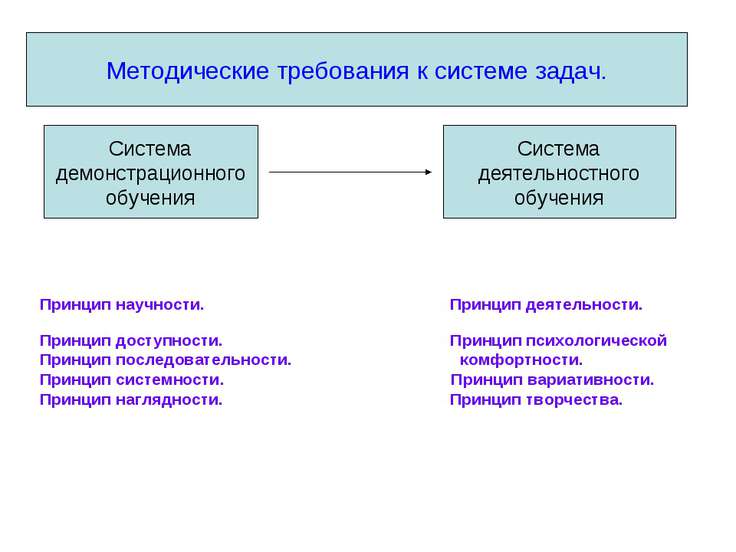 Методические требования к системе задач.

Система демонстрационного обучения

Система деятельностного обучения

Принцип научности.

Принцип доступности.
Принцип последовательности.
Принцип системности.
Принцип наглядности.

Принцип деятельности.

Принцип психологической комфортности.
Принцип вариативности.
Принцип творчества.